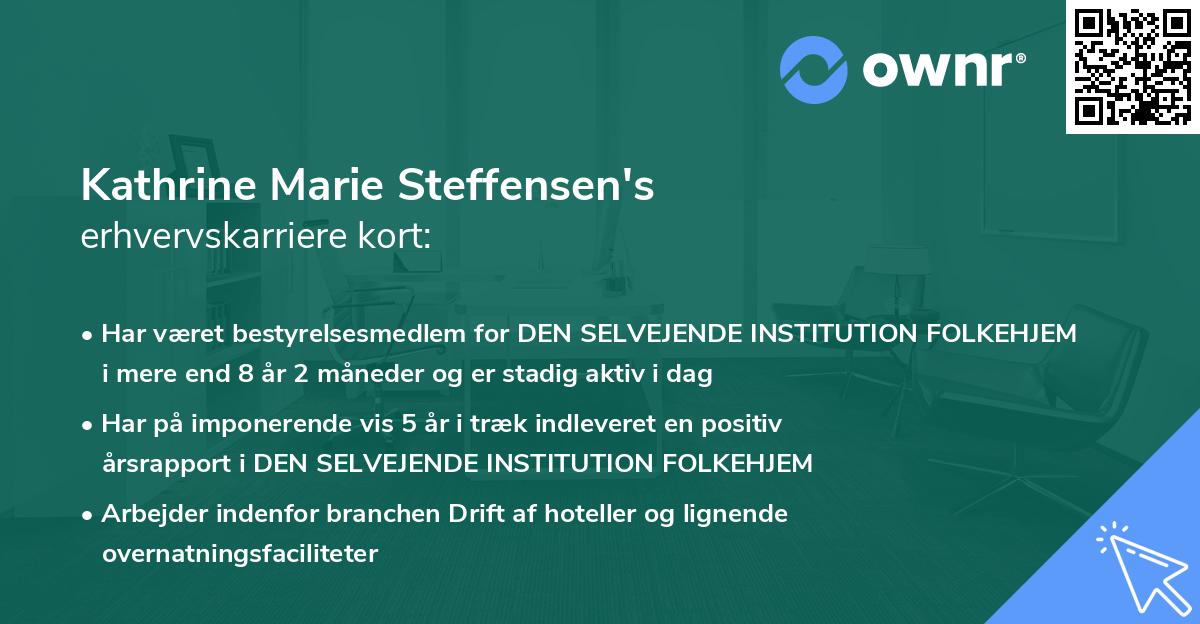 ownr®

Kathrine Marie Steffensen's
erhvervskarriere kort:

• Har været bestyrelsesmedlem for DEN SELVEJENDE INSTITUTION FOLKEHJEM i mere end 8 år 2 måneder og er stadig aktiv i dag

• Har på imponerende vis 5 år i træk indleveret en positiv årsrapport i DEN SELVEJENDE INSTITUTION FOLKEHJEM

• Arbejder indenfor branchen Drift af hoteller og lignende overnatningsfaciliteter